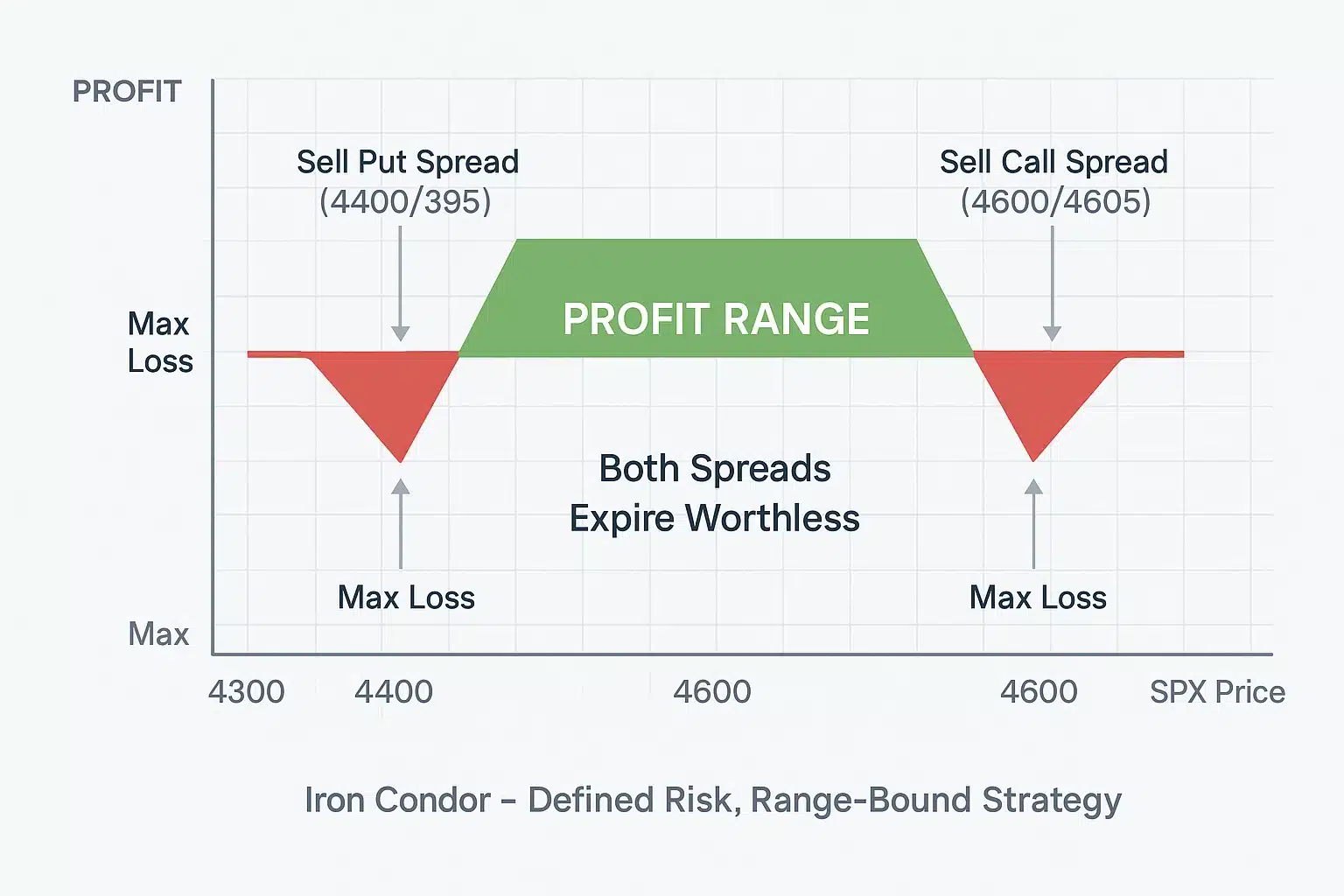 PROFIT

Sell Put Spread
(4400/395)

Sell Call Spread
(4600/4605)

Max
Loss

PROFIT RANGE

Both Spreads
Expire Worthless

Max Loss

Max Loss

Max

4300
4400
4600
4600
SPX Price

Iron Condor – Defined Risk, Range-Bound Strategy